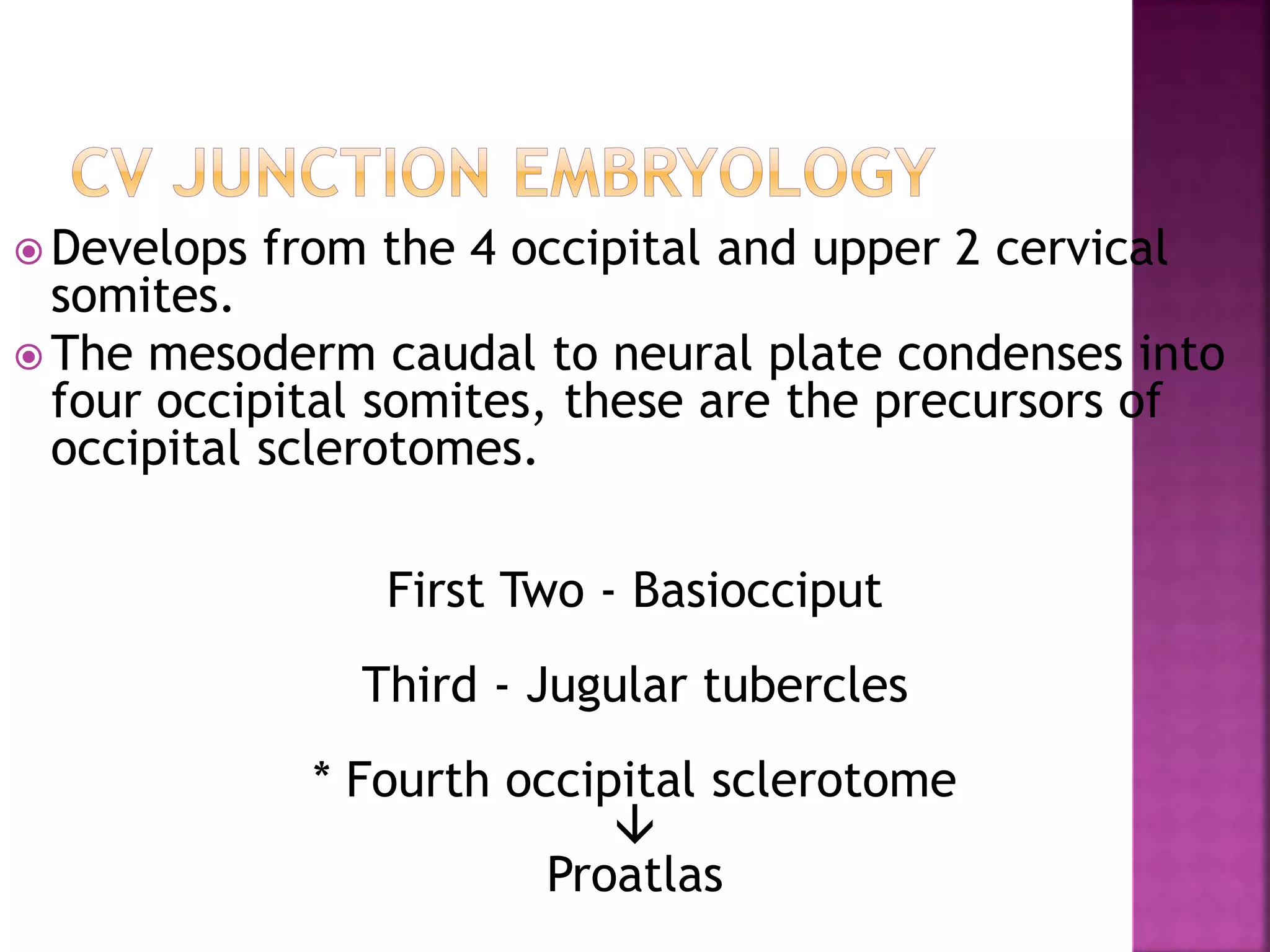 CV JUNCTION EMBRYOLOGY

Develops from the 4 occipital and upper 2 cervical somites.

The mesoderm caudal to neural plate condenses into four occipital somites, these are the precursors of occipital sclerotomes.

First Two - Basiocciput

Third - Jugular tubercles

* Fourth occipital sclerotome
↓
Proatlas